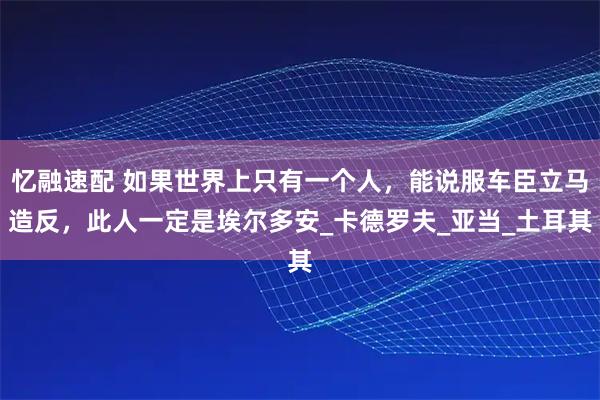 忆融速配 如果世界上只有一个人，能说服车臣立马造反，此人一定是埃尔多安_卡德罗夫_亚当_土耳其其